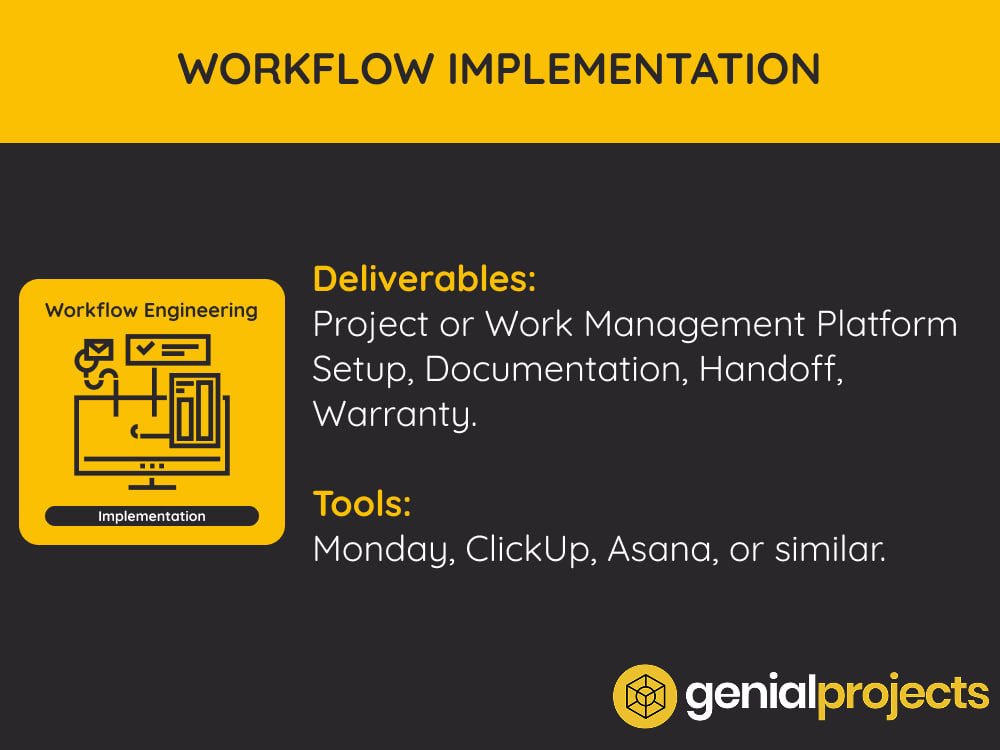 WORKFLOW IMPLEMENTATION

Workflow Engineering

Implementation

Deliverables:
Project or Work Management Platform Setup, Documentation, Handoff, Warranty.

Tools:
Monday, ClickUp, Asana, or similar.

genialprojects